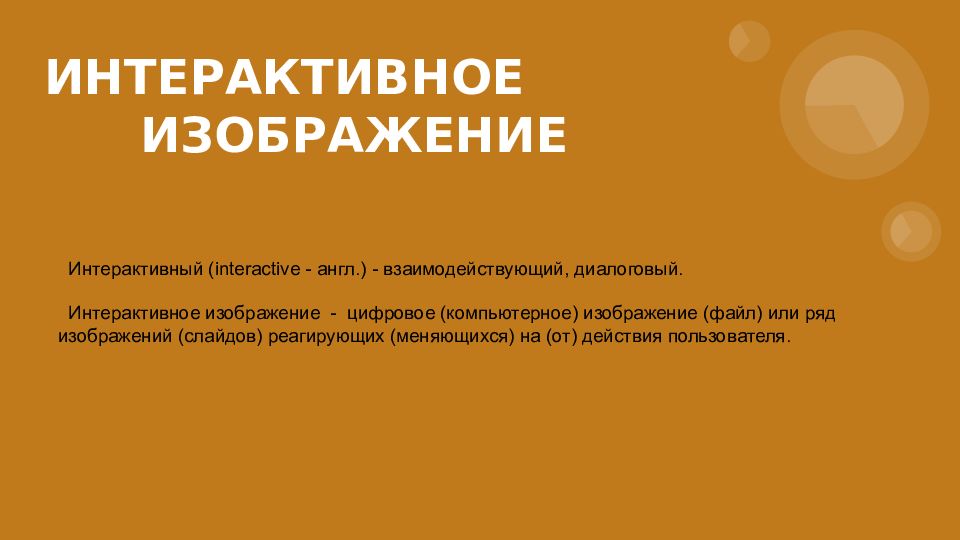 ИНТЕРАКТИВНОЕ ИЗОБРАЖЕНИЕ

Интерактивный (interactive - англ.) - взаимодействующий, диалоговый.

Интерактивное изображение - цифровое (компьютерное) изображение (файл) или ряд изображений (слайдов) реагирующих (меняющихся) на (от) действия пользователя.